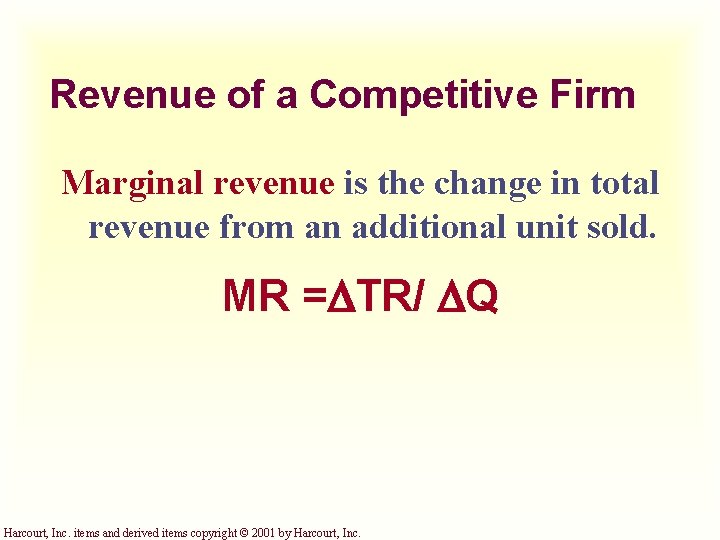 Revenue of a Competitive Firm

Marginal revenue is the change in total revenue from an additional unit sold.

$MR = \Delta TR / \Delta Q$

Harcourt, Inc. items and derived items copyright © 2001 by Harcourt, Inc.